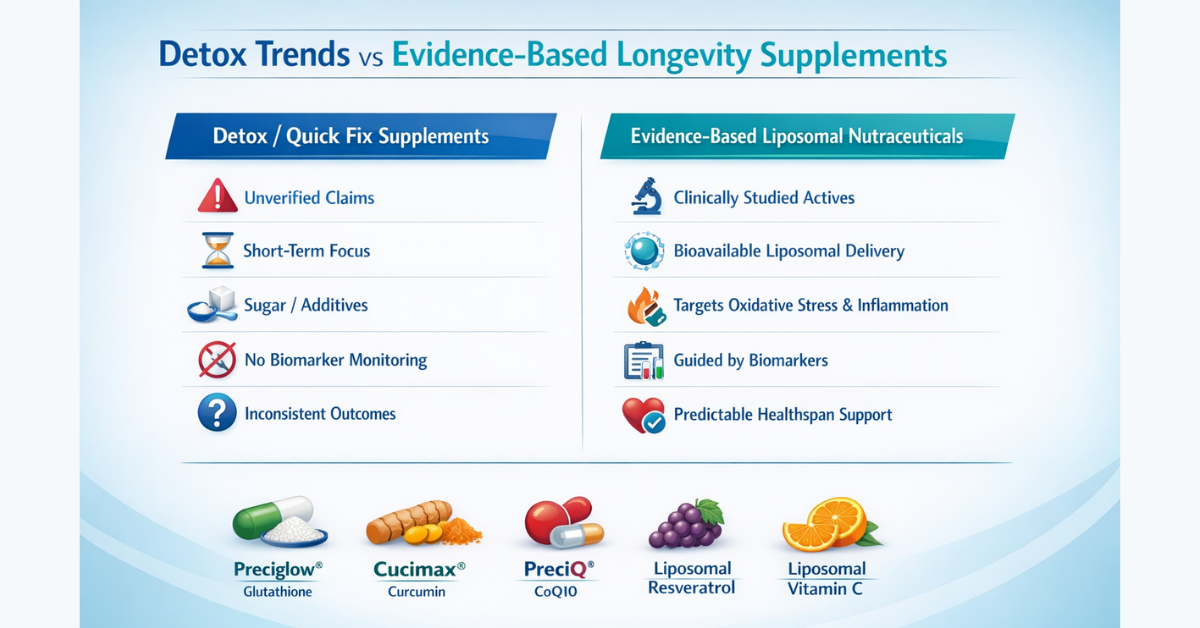 Detox Trends vs Evidence-Based Longevity Supplements

Detox / Quick Fix Supplements

Unverified Claims

Short-Term Focus

Sugar / Additives

No Biomarker Monitoring

Inconsistent Outcomes

Evidence-Based Liposomal Nutraceuticals

Clinically Studied Actives

Bioavailable Liposomal Delivery

Targets Oxidative Stress & Inflammation

Guided by Biomarkers

Predictable Healthspan Support

Preciglow® Glutathione

Cucimax® Curcumin

PreciQ® CoQ10

Liposomal Resveratrol

Liposomal Vitamin C